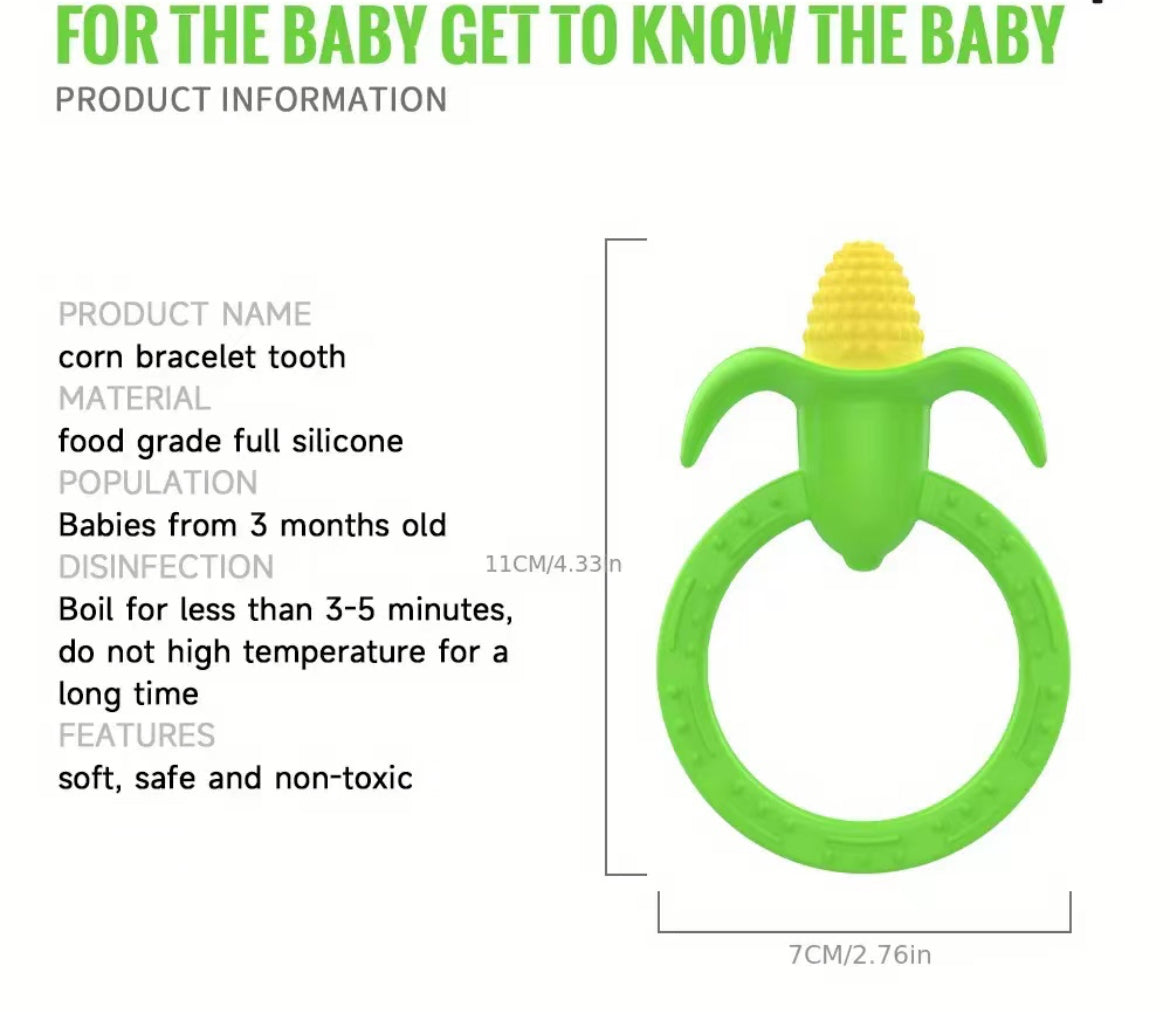 FOR THE BABY GET TO KNOW THE BABY
PRODUCT INFORMATION

PRODUCT NAME
corn bracelet tooth
MATERIAL
food grade full silicone
POPULATION
Babies from 3 months old
DISINFECTION
Boil for less than 3-5 minutes, do not high temperature for a long time
FEATURES
soft, safe and non-toxic

11CM/4.33in

7CM/2.76in